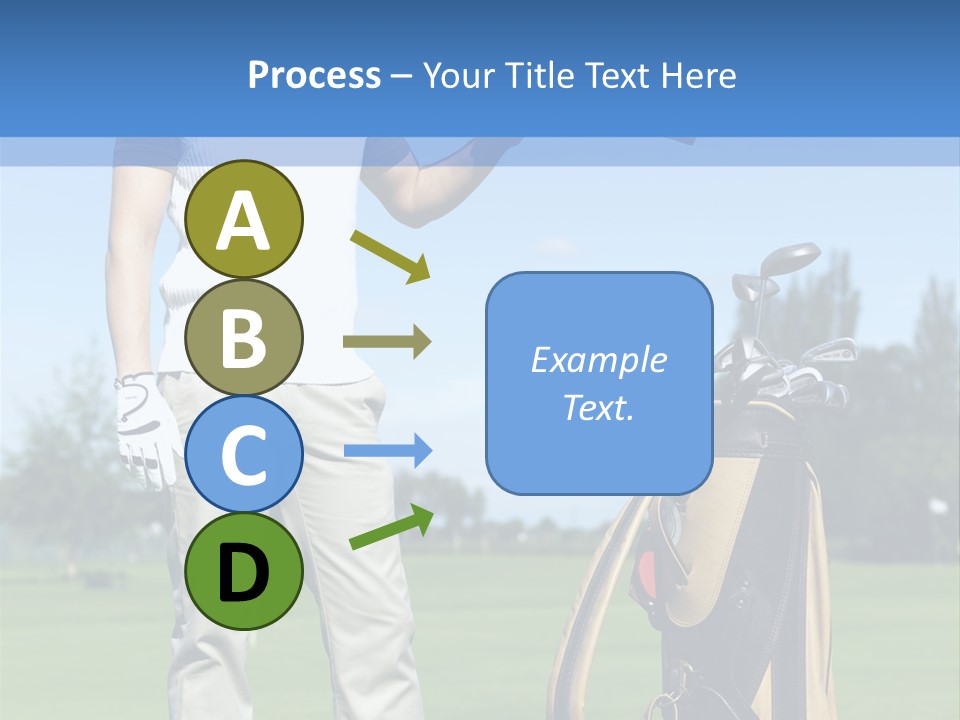 Process – Your Title Text Here

A

B

C

D

Example Text.